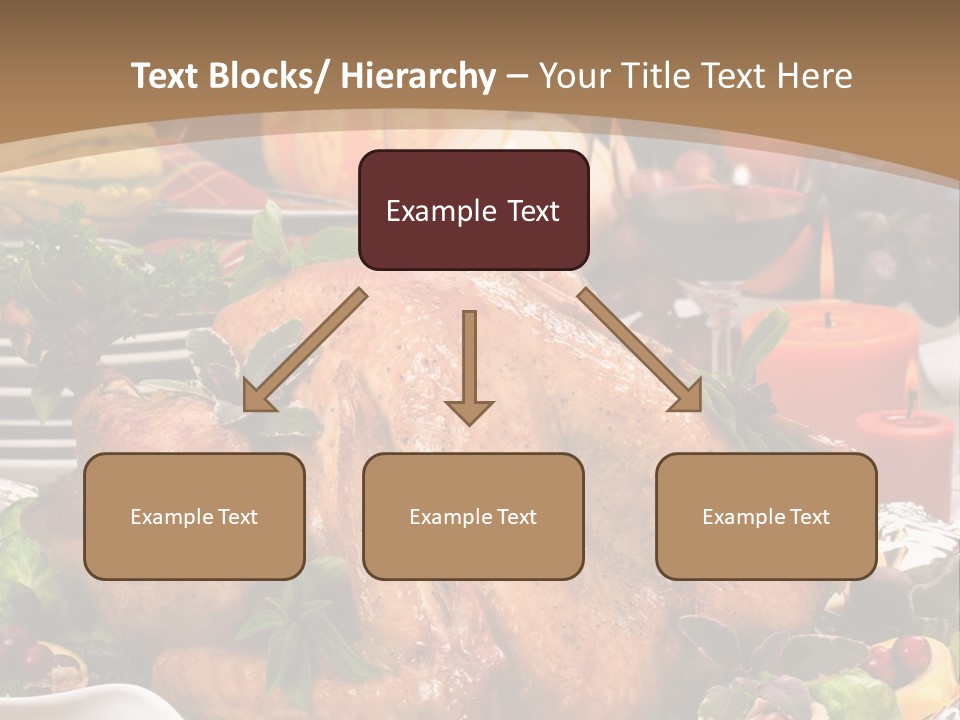 Text Blocks/ Hierarchy – Your Title Text Here

Example Text

Example Text

Example Text

Example Text